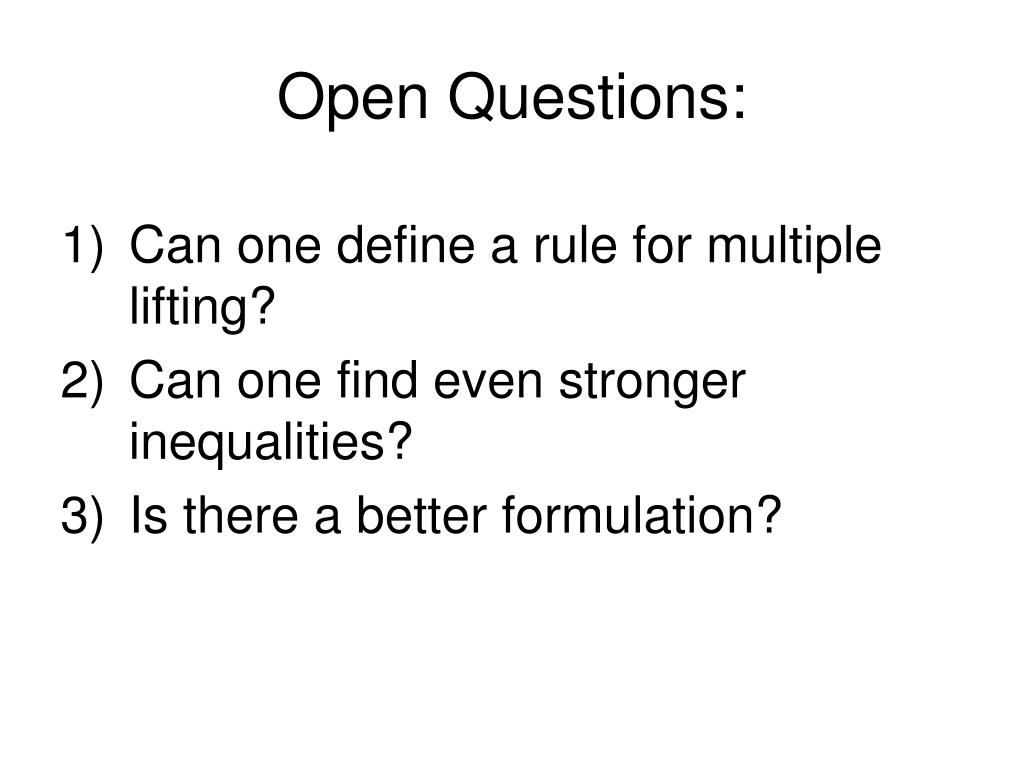 Open Questions:

1) Can one define a rule for multiple lifting?
2) Can one find even stronger inequalities?
3) Is there a better formulation?